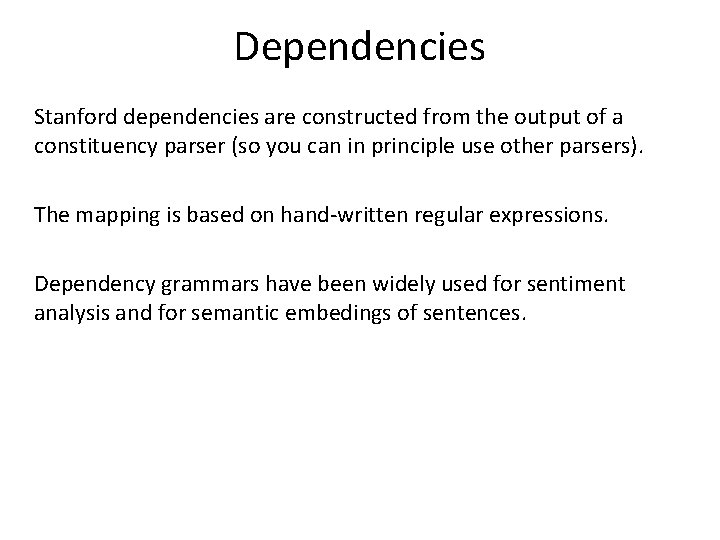 Dependencies

Stanford dependencies are constructed from the output of a constituency parser (so you can in principle use other parsers).

The mapping is based on hand-written regular expressions.

Dependency grammars have been widely used for sentiment analysis and for semantic embedings of sentences.